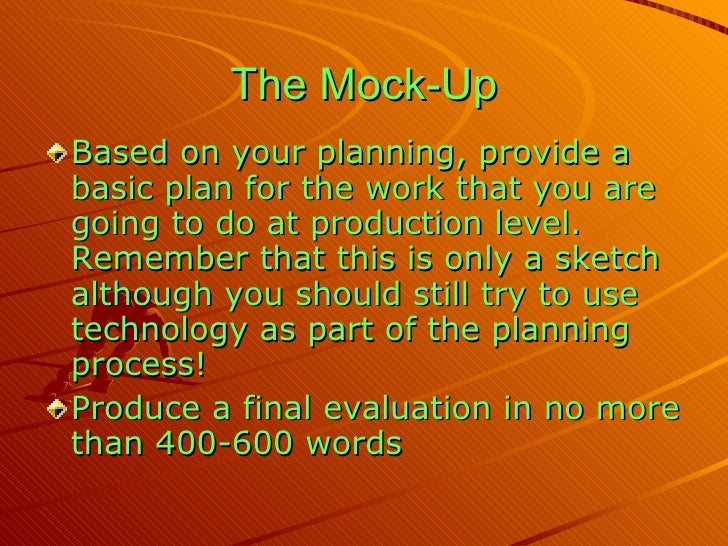 The Mock-Up

Based on your planning, provide a basic plan for the work that you are going to do at production level. Remember that this is only a sketch although you should still try to use technology as part of the planning process!

Produce a final evaluation in no more than 400-600 words